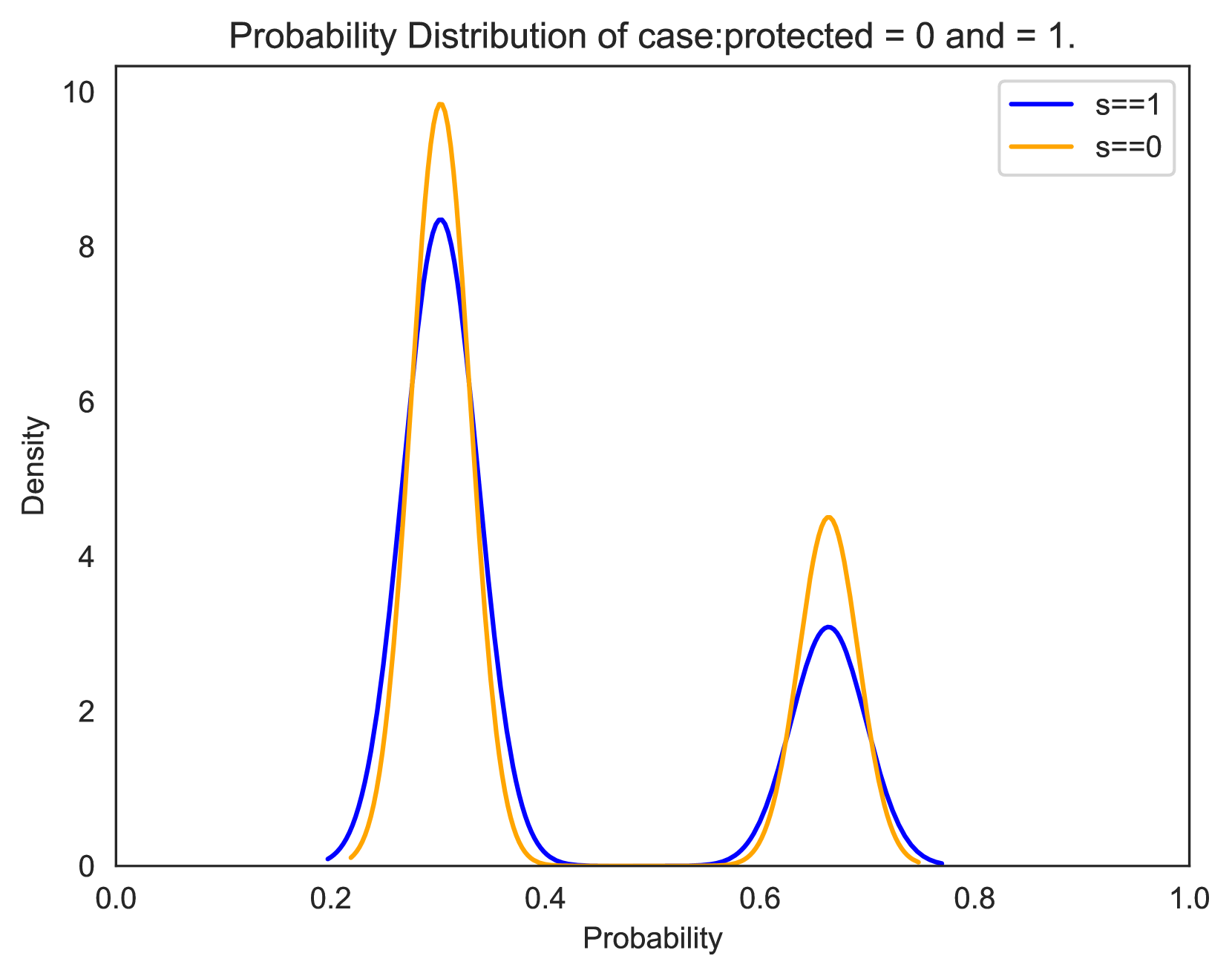 Probability Distribution of case:protected = 0 and = 1.

s==1
s==0

Density

10
8
6
4
2
0

0.0 0.2 0.4 0.6 0.8 1.0

Probability